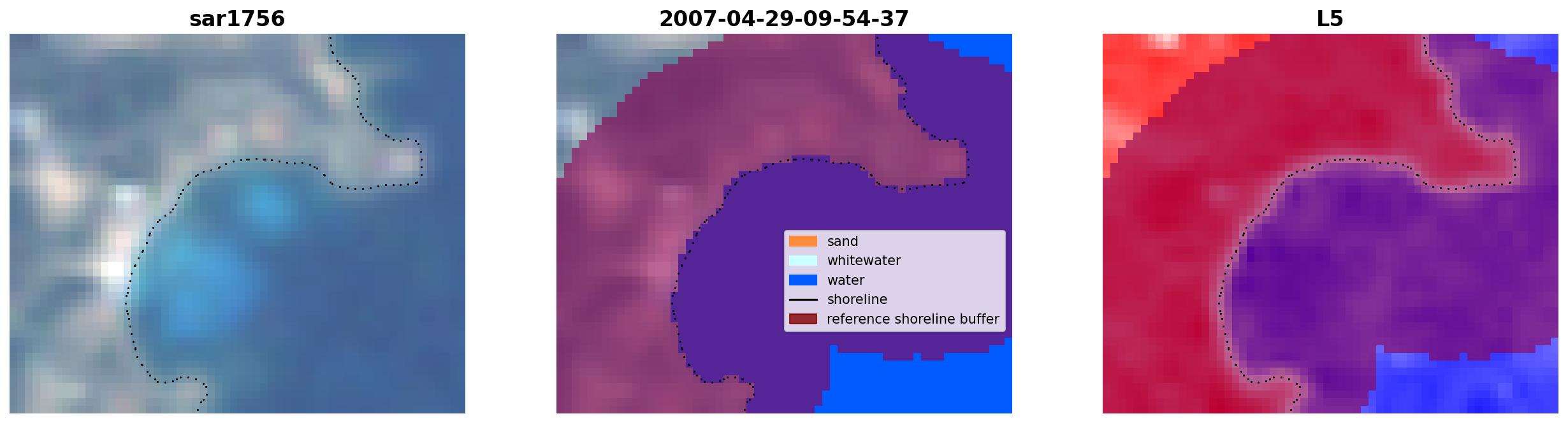 sar1756

2007-04-29-09-54-37

sand
whitewater
water
shoreline
reference shoreline buffer

L5